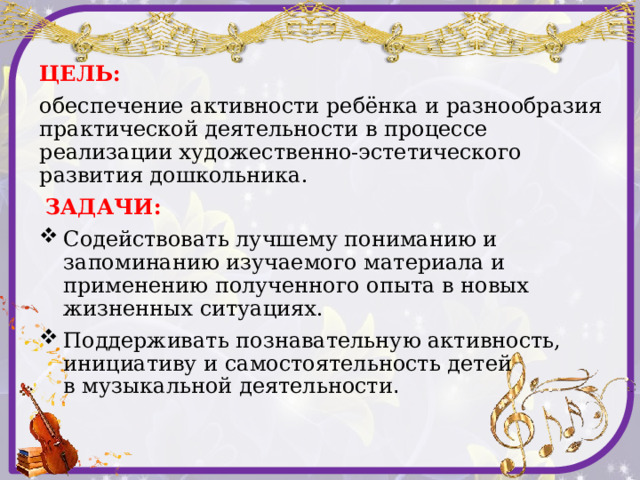 ЦЕЛЬ:

обеспечение активности ребёнка и разнообразия практической деятельности в процессе реализации художественно-эстетического развития дошкольника.

ЗАДАЧИ:

❖ Содействовать лучшему пониманию и запоминанию изучаемого материала и применению полученного опыта в новых жизненных ситуациях.

❖ Поддерживать познавательную активность, инициативу и самостоятельность детей в музыкальной деятельности.